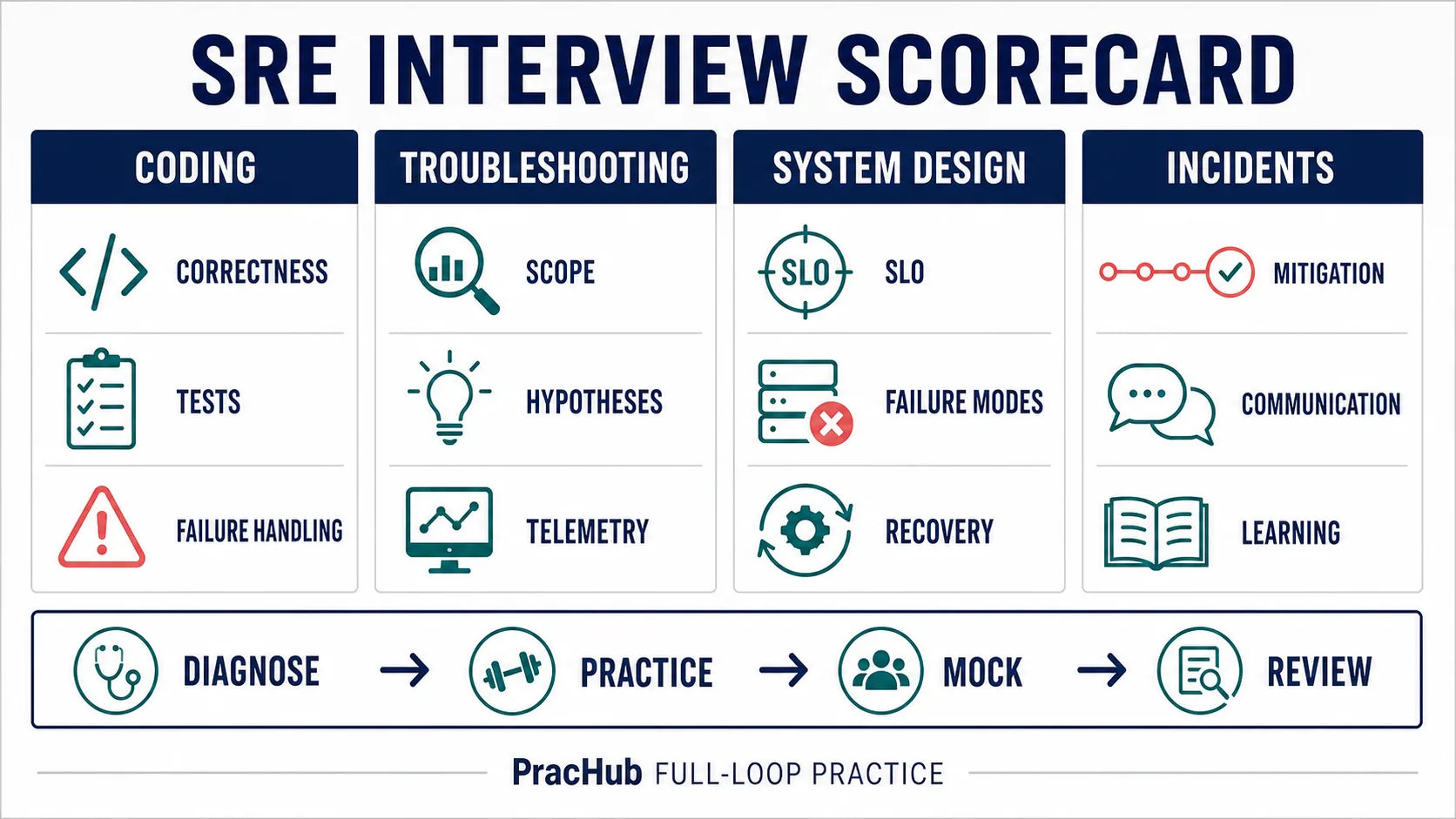 SRE INTERVIEW SCORECARD

CODING
CORRECTNESS
TESTS
FAILURE HANDLING

TROUBLESHOOTING
SCOPE
HYPOTHESES
TELEMETRY

SYSTEM DESIGN
SLO
SLO
FAILURE MODES
RECOVERY

INCIDENTS
MITIGATION
COMMUNICATION
LEARNING

DIAGNOSE → PRACTICE → MOCK → REVIEW

PracHub FULL-LOOP PRACTICE